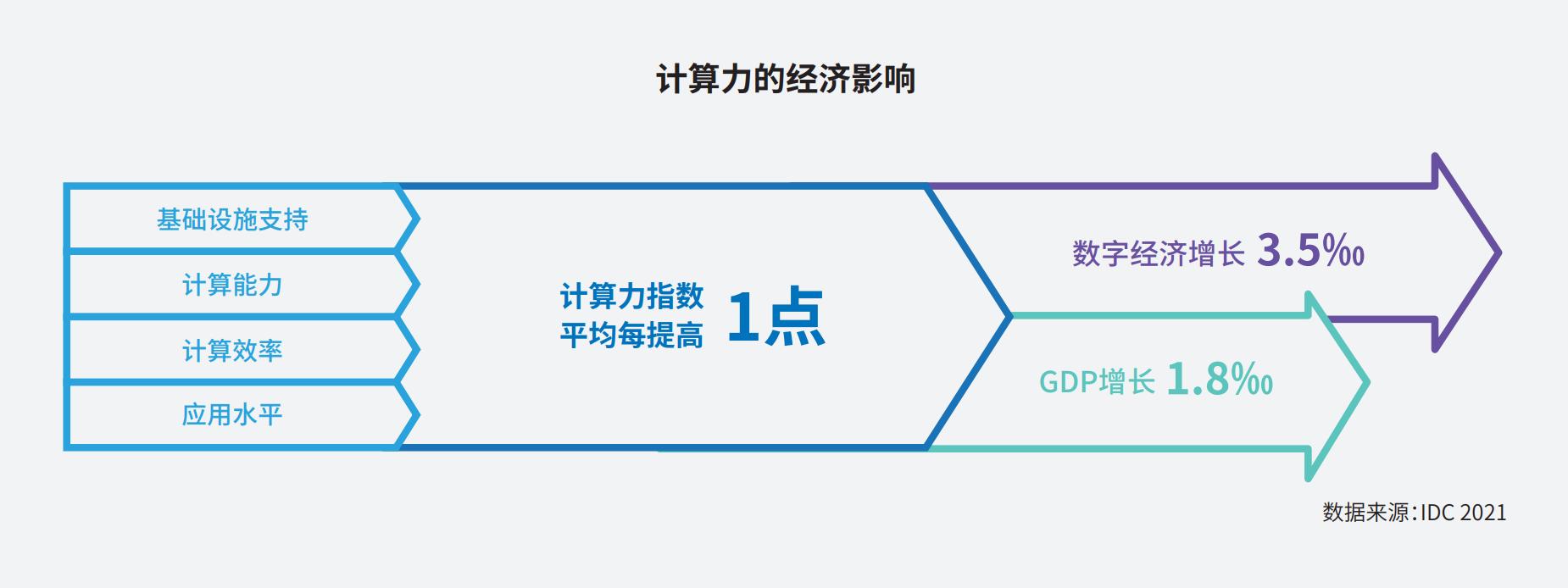 计算力的经济影响

基础设施支持

计算能力

计算效率

应用水平

计算力指数平均每提高 1点

数字经济增长 3.5‰

GDP增长 1.8‰

数据来源：IDC 2021